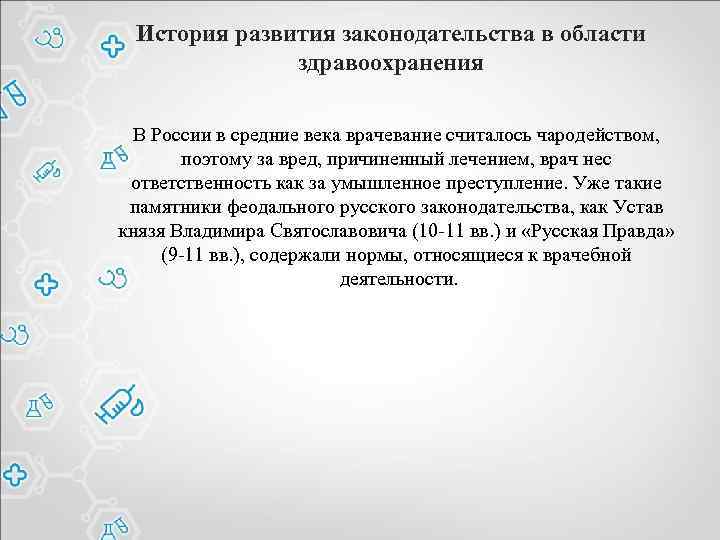 История развития законодательства в области здравоохранения

В России в средние века врачевание считалось чародейством, поэтому за вред, причиненный лечением, врач нес ответственность как за умышленное преступление. Уже такие памятники феодального русского законодательства, как Устав князя Владимира Святославовича (10-11 вв.) и «Русская Правда» (9-11 вв.), содержали нормы, относящиеся к врачебной деятельности.